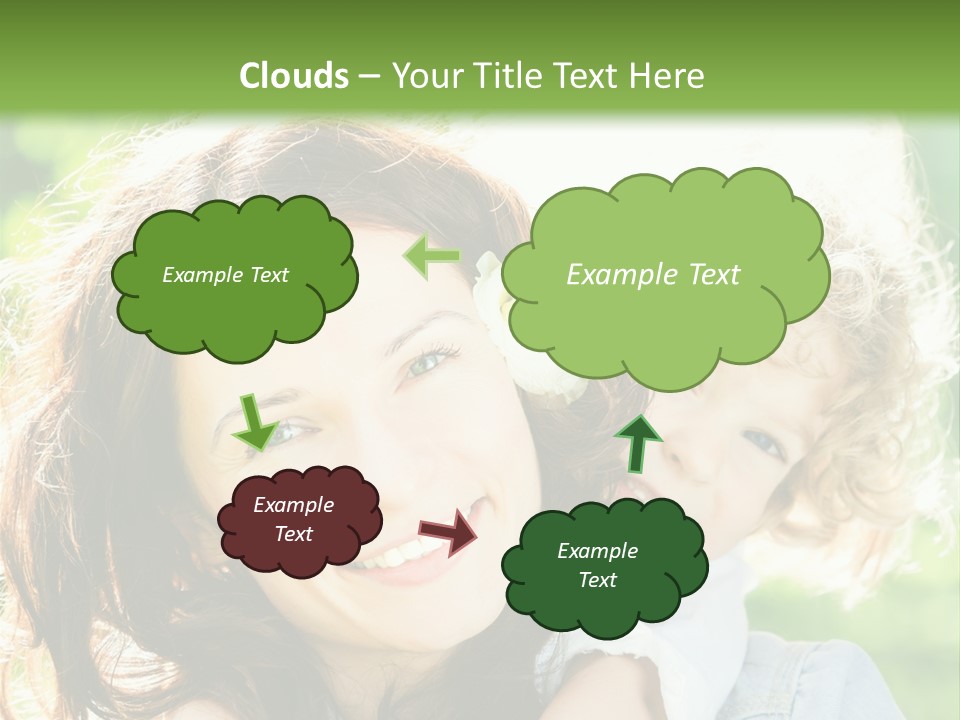 Clouds – Your Title Text Here

Example Text

Example Text

Example Text

Example Text